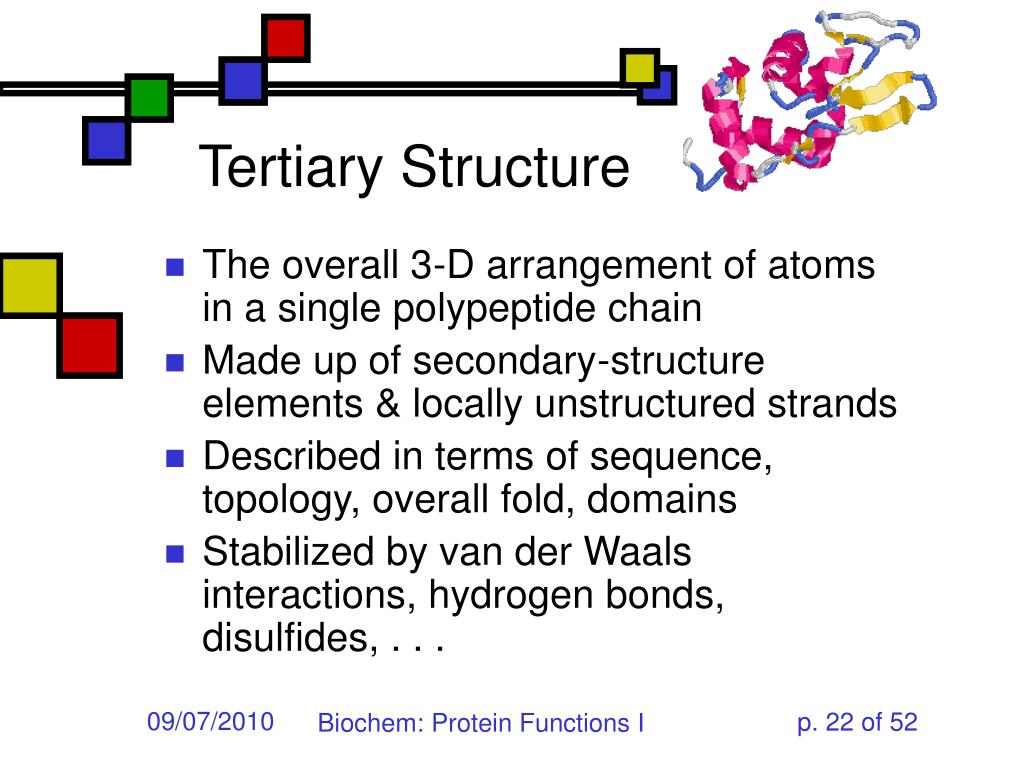 Tertiary Structure

- The overall 3-D arrangement of atoms in a single polypeptide chain
- Made up of secondary-structure elements & locally unstructured strands
- Described in terms of sequence, topology, overall fold, domains
- Stabilized by van der Waals interactions, hydrogen bonds, disulfides, . . .

09/07/2010 Biochem: Protein Functions I p. 22 of 52